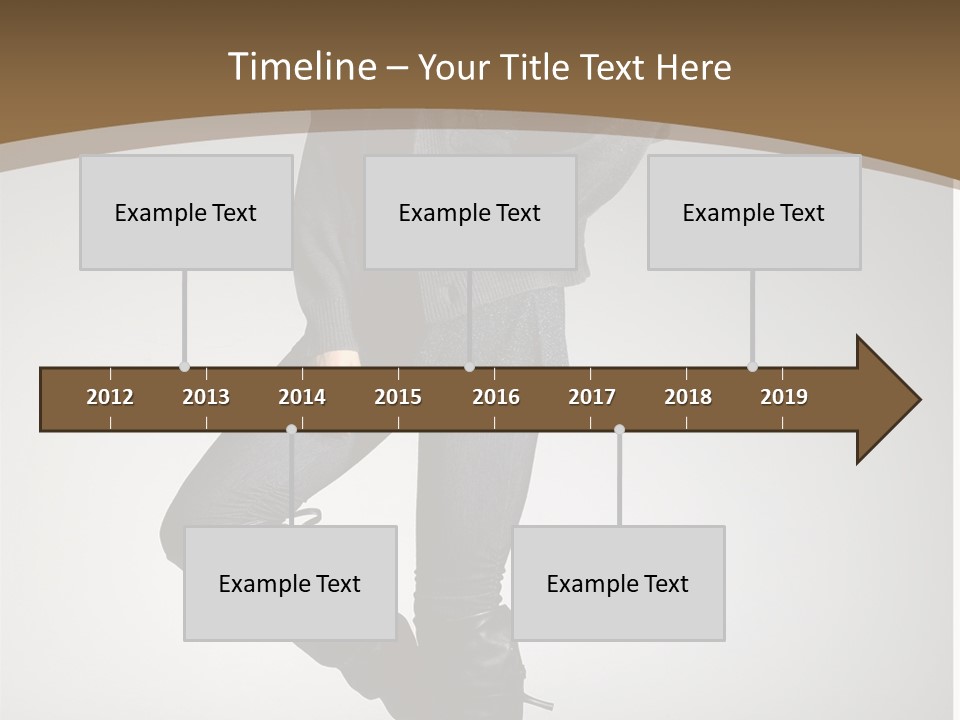 Timeline – Your Title Text Here

Example Text

Example Text

Example Text

2012 2013 2014 2015 2016 2017 2018 2019

Example Text

Example Text